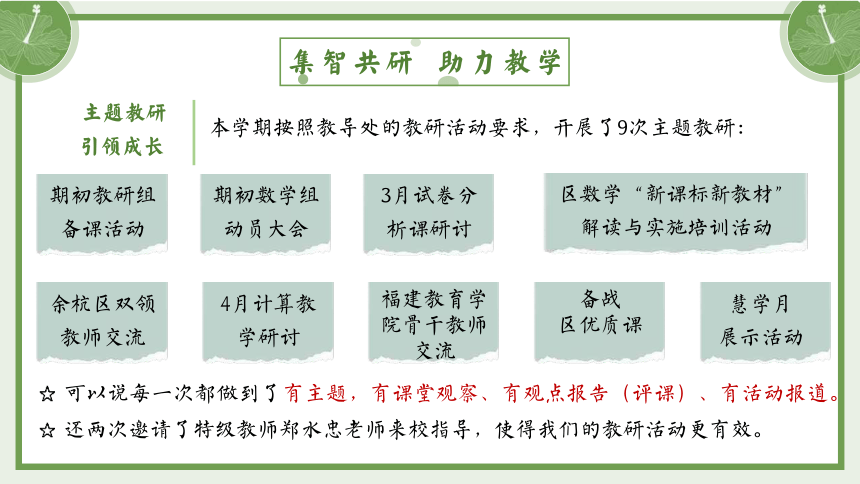 集智共研 助力教学

主题教研
引领成长

本学期按照教导处的教研活动要求，开展了9次主题教研：

期初教研组备课活动

期初数学组动员大会

3月试卷分析课研讨

区数学“新课标新教材”解读与实施培训活动

余杭区双领教师交流

4月计算教学研讨

福建教育学院骨干教师交流

备战区优质课

慧学月展示活动

☆ 可以说每一次都做到了有主题，有课堂观察、有观点报告（评课）、有活动报道。

☆ 还两次邀请了特级教师郑水忠老师来校指导，使得我们的教研活动更有效。